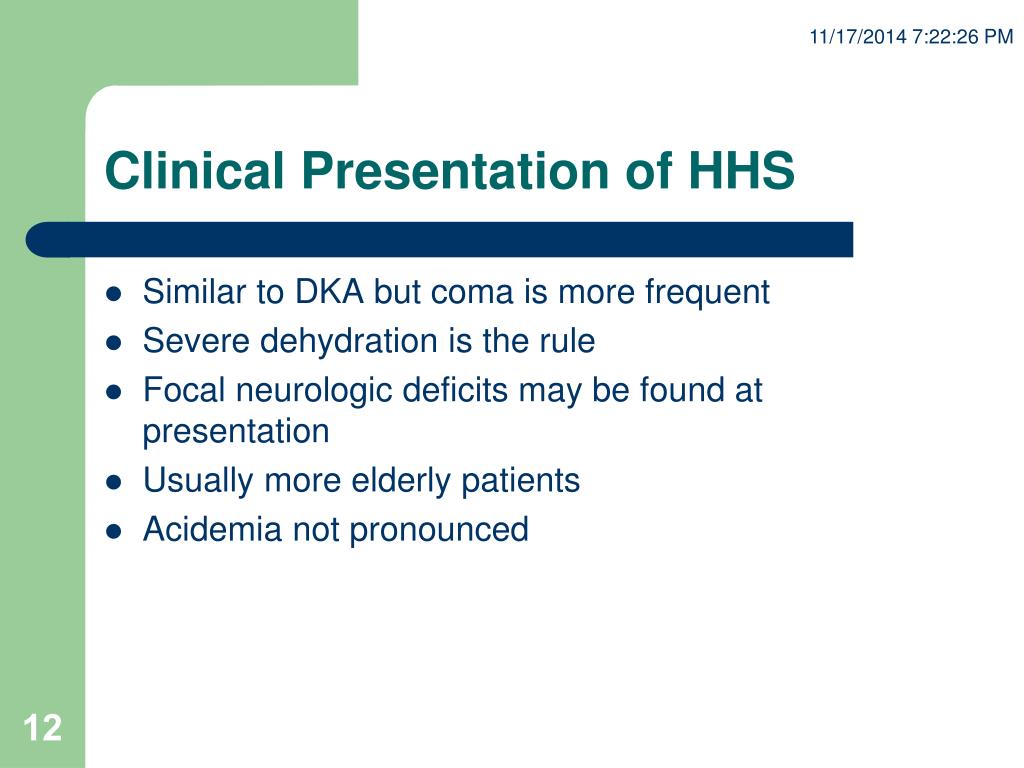 11/17/2014 7:22:26 PM

Clinical Presentation of HHS

- Similar to DKA but coma is more frequent
- Severe dehydration is the rule
- Focal neurologic deficits may be found at presentation
- Usually more elderly patients
- Acidemia not pronounced

12